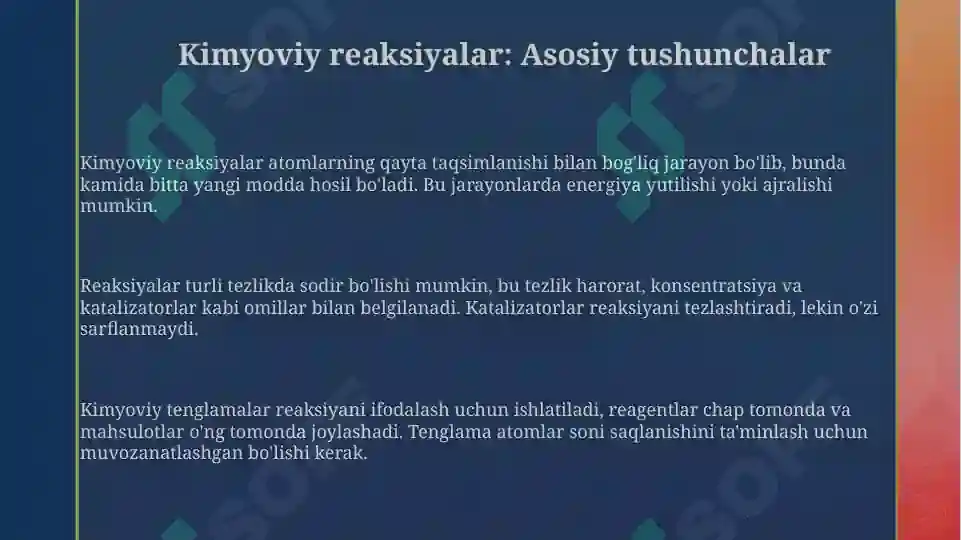 Kimyoviy reaksiyalar: Asosiy tushunchalar

Kimyoviy reaksiyalar atomlarning qayta taqsimlanishi bilan bog'liq jarayon bo'lib, bunda kamida bitta yangi modda hosil bo'ladi. Bu jarayonlarda energiya yutilishi yoki ajralishi mumkin.

Reaksiyalar turli tezlikda sodir bo'lishi mumkin, bu tezlik harorat, konsentratsiya va katalizatorlar kabi omillar bilan belgilanadi. Katalizatorlar reaksiyani tezlashtiradi, lekin o'zi sarflanmaydi.

Kimyoviy tenglamalar reaksiyani ifodalash uchun ishlatiladi, reagentlar chap tomonda va mahsulotlar o'ng tomonda joylashadi. Tenglama atomlar soni saqlanishini ta'minlash uchun muvozanatlashgan bo'lishi kerak.